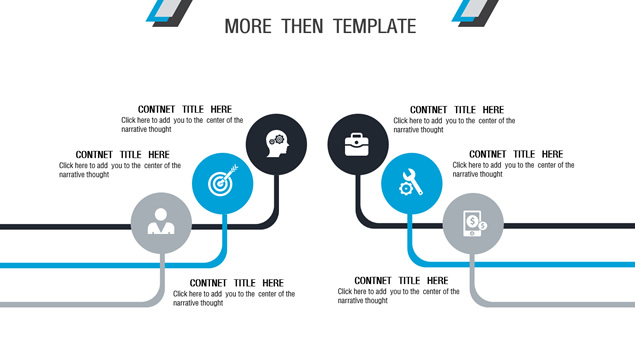 MORE THEN TEMPLATE

CONTNET TITLE HERE
Click here to add you to the center of the narrative thought

CONTNET TITLE HERE
Click here to add you to the center of the narrative thought

CONTNET TITLE HERE
Click here to add you to the center of the narrative thought

CONTNET TITLE HERE
Click here to add you to the center of the narrative thought

CONTNET TITLE HERE
Click here to add you to the center of the narrative thought

CONTNET TITLE HERE
Click here to add you to the center of the narrative thought